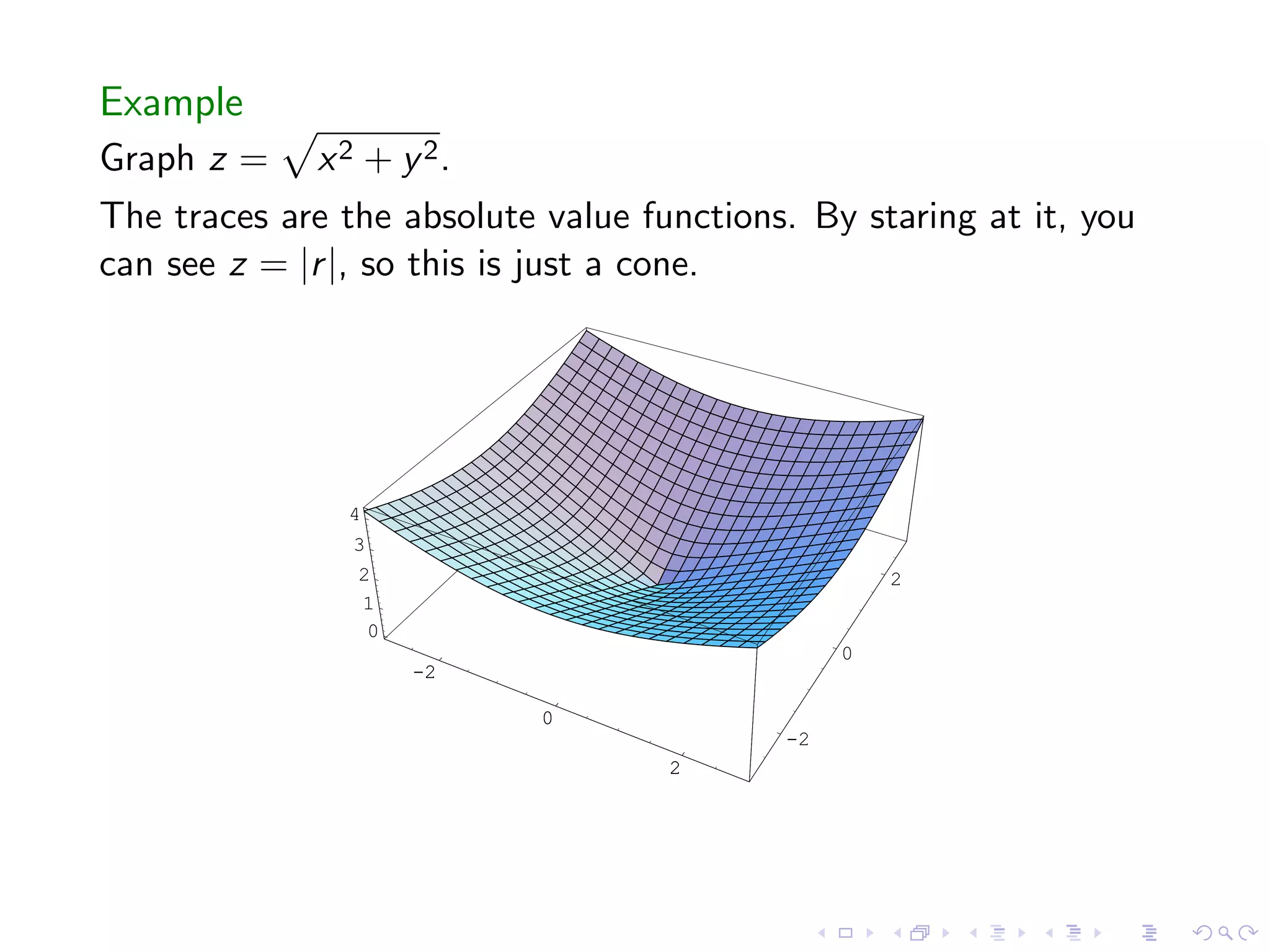 Example

Graph $z = \sqrt{x^2 + y^2}$.

The traces are the absolute value functions. By staring at it, you can see $z = |r|$, so this is just a cone.

4
3
2
1
0
−2
0
2
2
0
−2